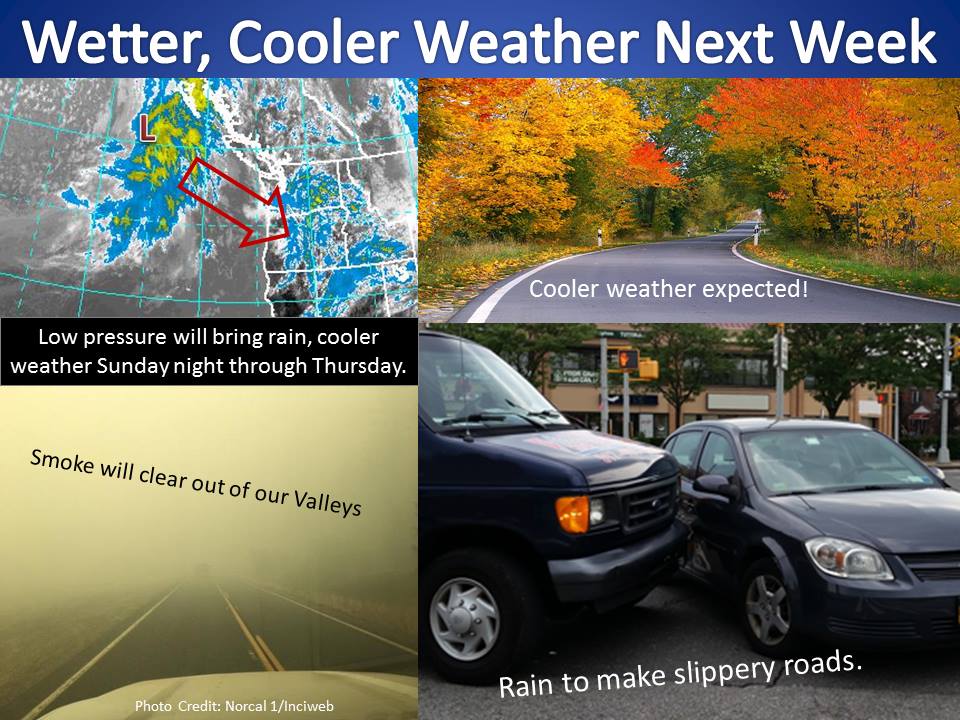 Wetter, Cooler Weather Next Week

L

Cooler weather expected!

Low pressure will bring rain, cooler weather Sunday night through Thursday.

Smoke will clear out of our Valleys

Photo Credit: Norcal 1/Inciweb

Rain to make slippery roads.